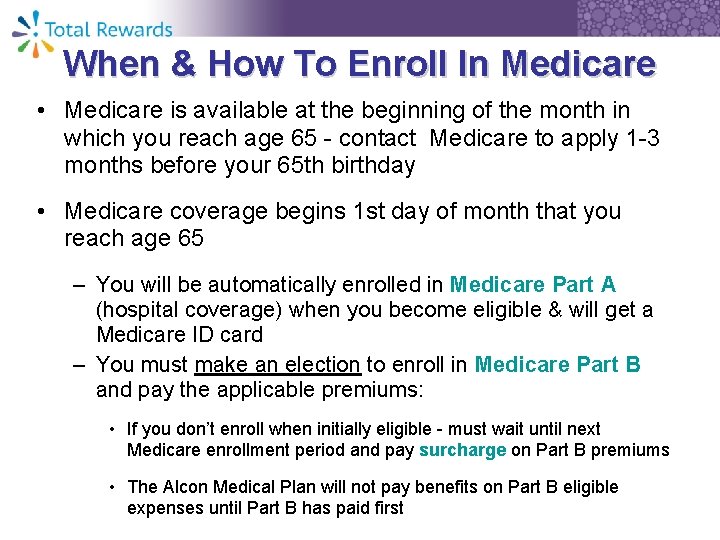 Total Rewards

When & How To Enroll In Medicare

• Medicare is available at the beginning of the month in which you reach age 65 - contact Medicare to apply 1-3 months before your 65th birthday

• Medicare coverage begins 1st day of month that you reach age 65

– You will be automatically enrolled in Medicare Part A (hospital coverage) when you become eligible & will get a Medicare ID card

– You must make an election to enroll in Medicare Part B and pay the applicable premiums:

• If you don't enroll when initially eligible - must wait until next Medicare enrollment period and pay surcharge on Part B premiums

• The Alcon Medical Plan will not pay benefits on Part B eligible expenses until Part B has paid first